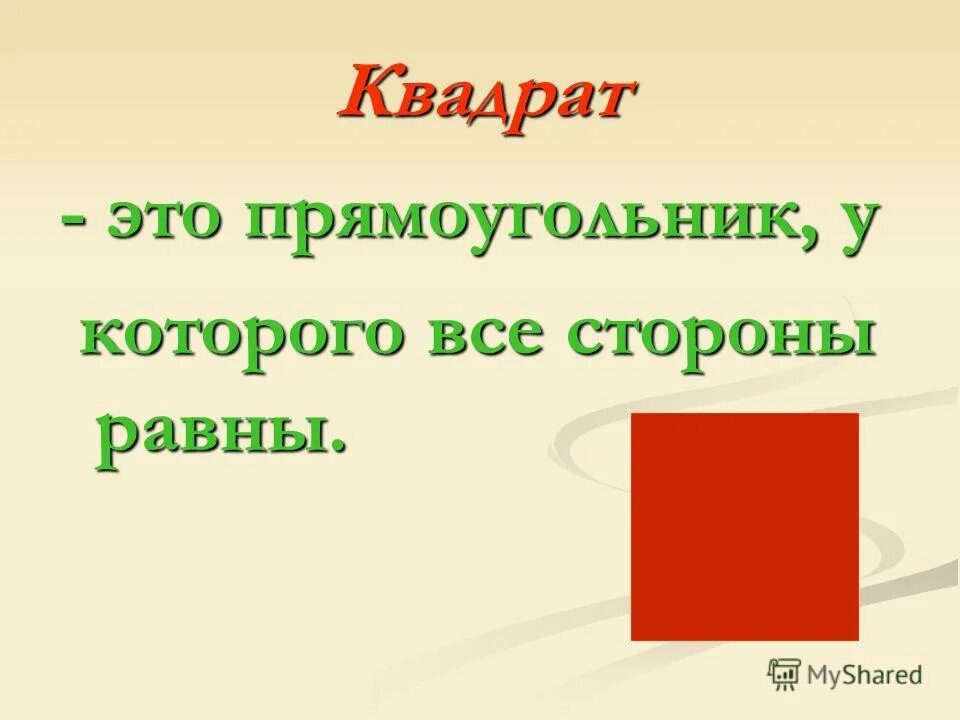 Квадрат

- это прямоугольник, у которого все стороны равны.

MyShared